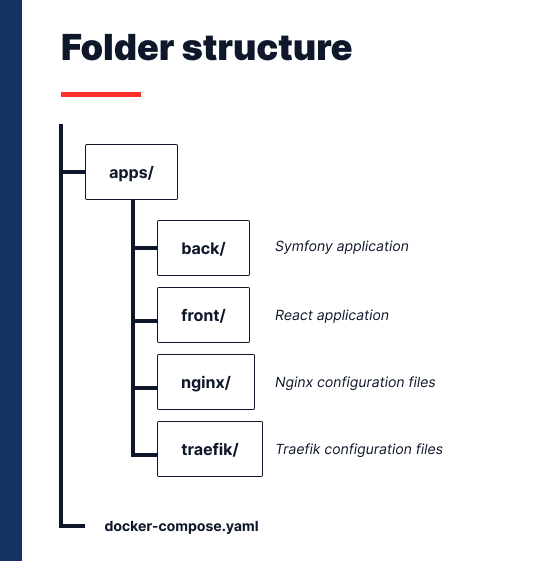 Folder structure

apps/

back/

Symfony application

front/

React application

nginx/

Nginx configuration files

traefik/

Traefik configuration files

docker-compose.yaml